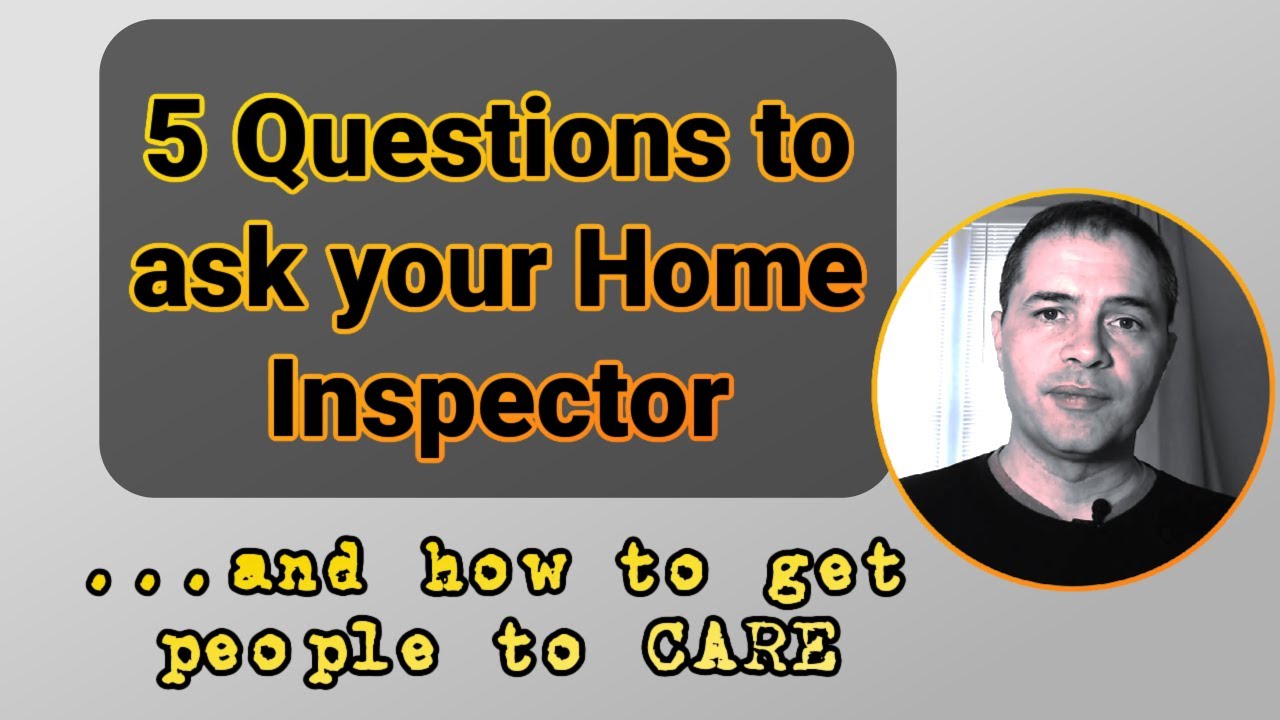 5 Questions to ask your Home Inspector

...and how to get people to CARE